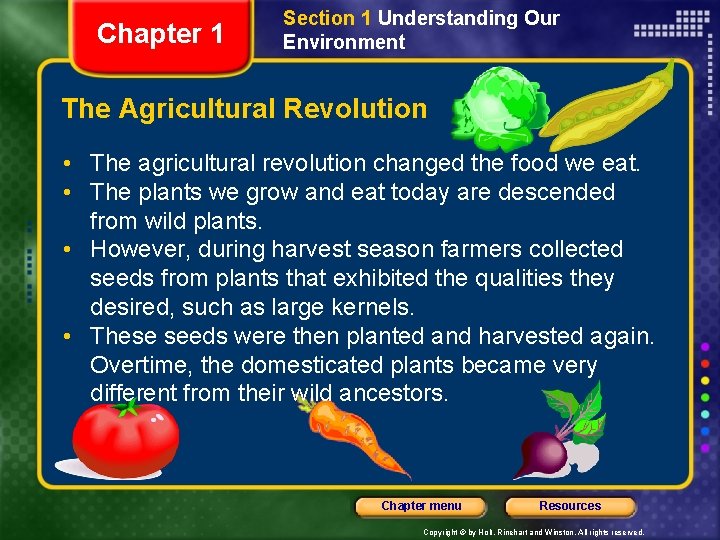 Chapter 1

Section 1 Understanding Our Environment

The Agricultural Revolution

• The agricultural revolution changed the food we eat.
• The plants we grow and eat today are descended from wild plants.
• However, during harvest season farmers collected seeds from plants that exhibited the qualities they desired, such as large kernels.
• These seeds were then planted and harvested again. Overtime, the domesticated plants became very different from their wild ancestors.

Chapter menu

Resources

Copyright © by Holt, Rinehart and Winston. All rights reserved.